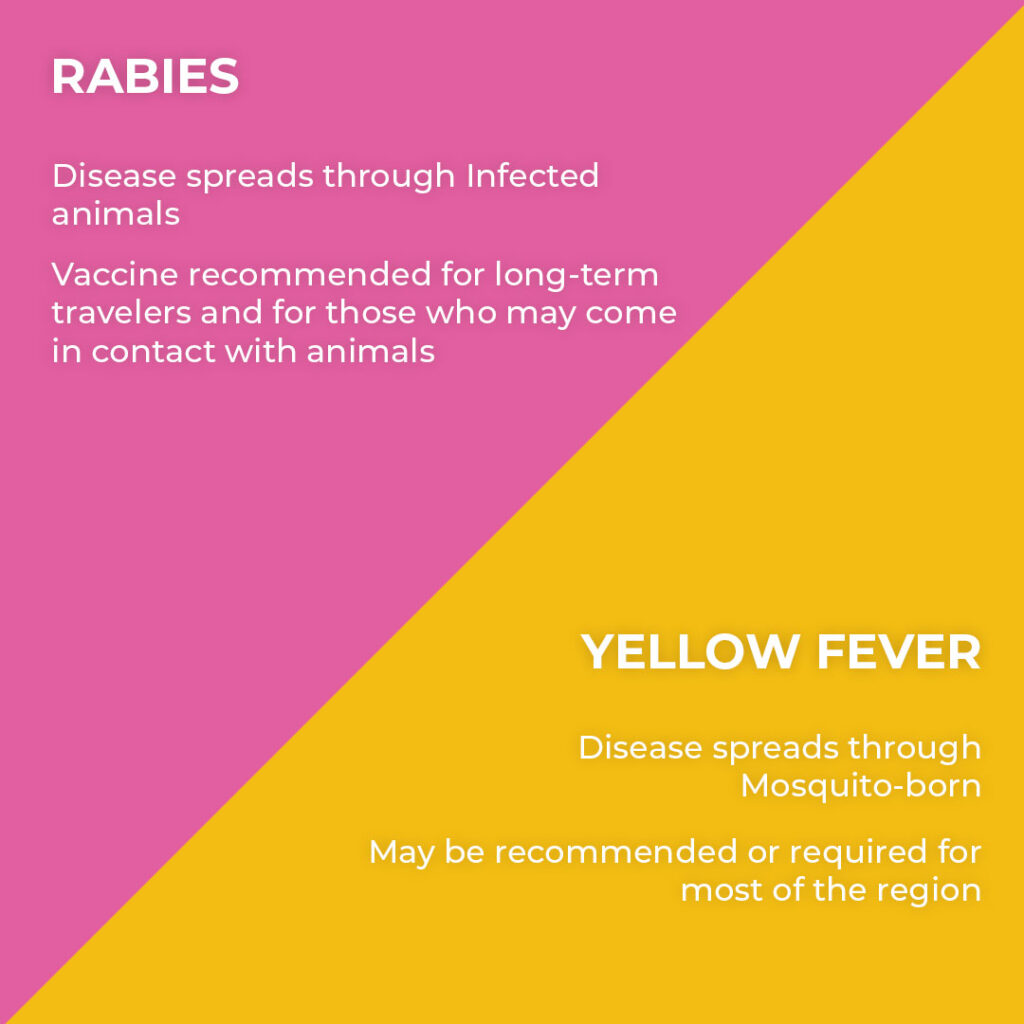 RABIES

Disease spreads through Infected animals

Vaccine recommended for long-term travelers and for those who may come in contact with animals

YELLOW FEVER

Disease spreads through Mosquito-born

May be recommended or required for most of the region